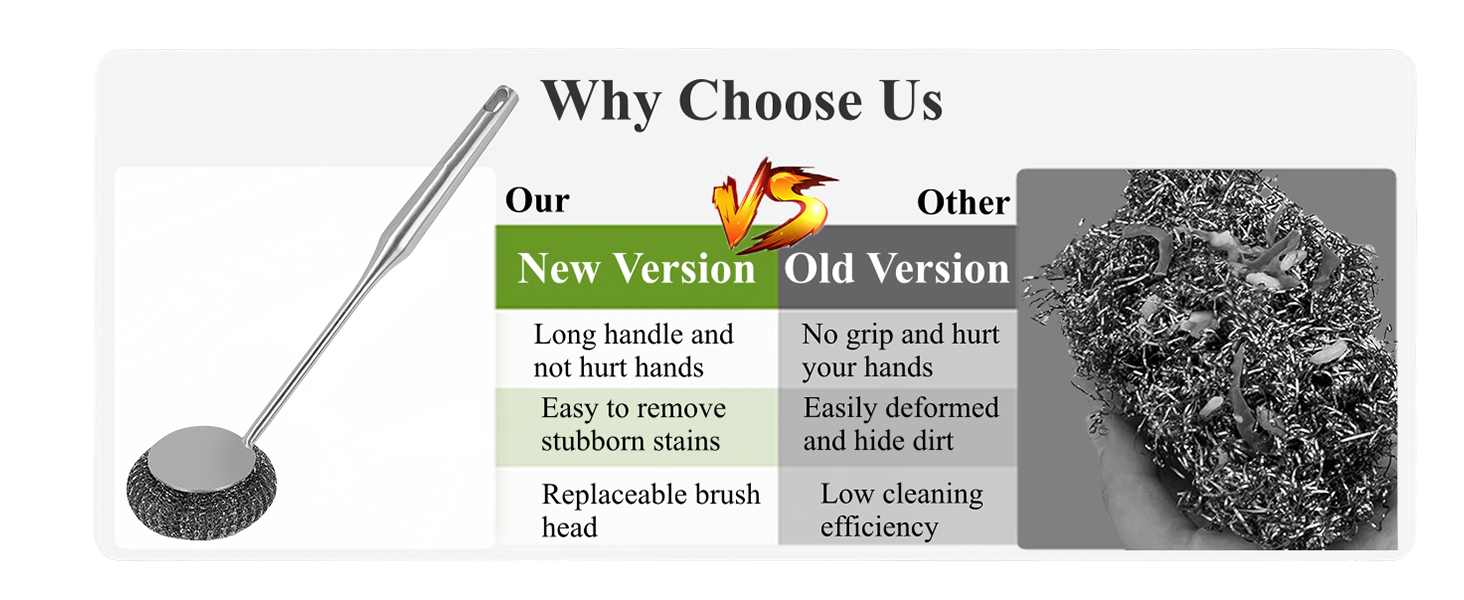 Why Choose Us

Our

VS

Other

| New Version | Old Version |
|---|---|
| Long handle and not hurt hands | No grip and hurt your hands |
| Easy to remove stubborn stains | Easily deformed and hide dirt |
| Replaceable brush head | Low cleaning efficiency |